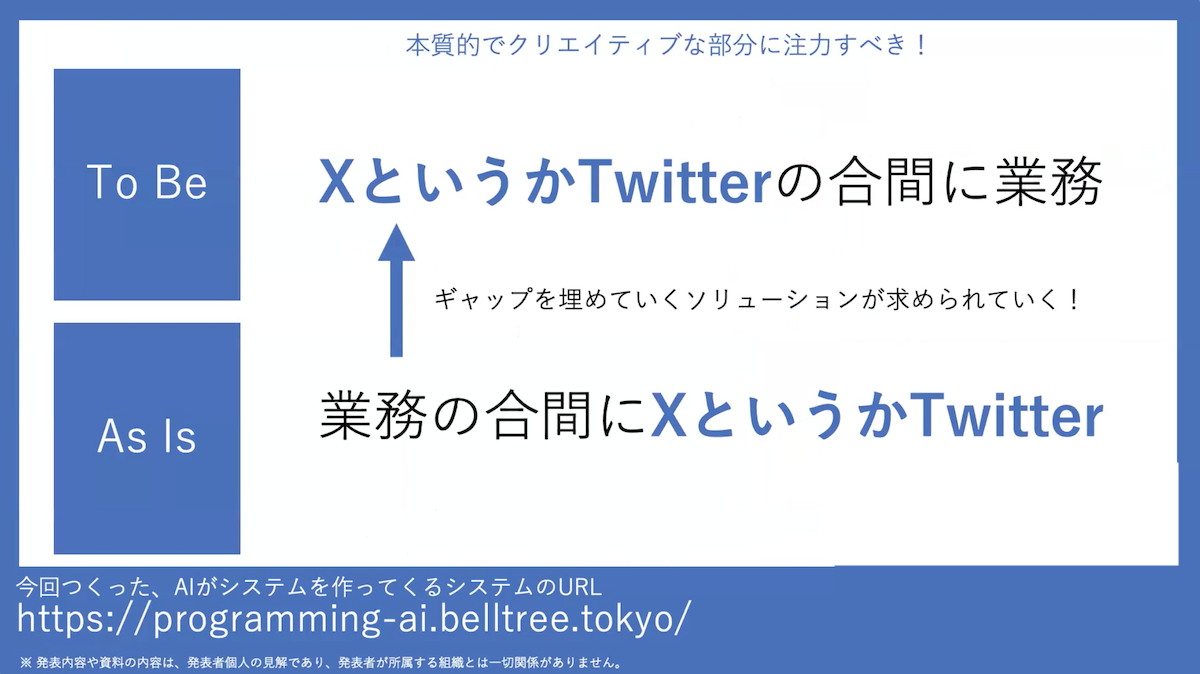 本質的でクリエイティブな部分に注力すべき！

To Be

XというかTwitterの合間に業務

ギャップを埋めていくソリューションが求められていく！

As Is

業務の合間にXというかTwitter

今回つくった、AIがシステムを作ってくるシステムのURL
https://programming-ai.belltree.tokyo/

※ 発表内容や資料の内容は、発表者個人の見解であり、発表者が所属する組織とは一切関係がありません。